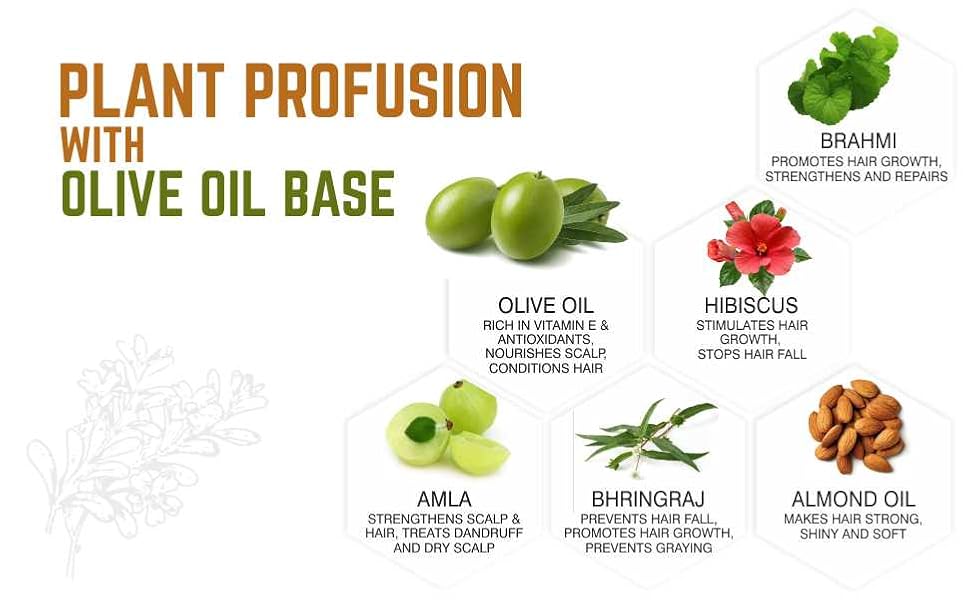 PLANT PROFUSION
WITH
OLIVE OIL BASE

BRAHMI
PROMOTES HAIR GROWTH, STRENGTHENS AND REPAIRS

OLIVE OIL
RICH IN VITAMIN E & ANTIOXIDANTS, NOURISHES SCALP, CONDITIONS HAIR

HIBISCUS
STIMULATES HAIR GROWTH, STOPS HAIR FALL

AMLA
STRENGTHENS SCALP & HAIR, TREATS DANDRUFF AND DRY SCALP

BHRINGRAJ
PREVENTS HAIR FALL, PROMOTES HAIR GROWTH, PREVENTS GRAYING

ALMOND OIL
MAKES HAIR STRONG, SHINY AND SOFT